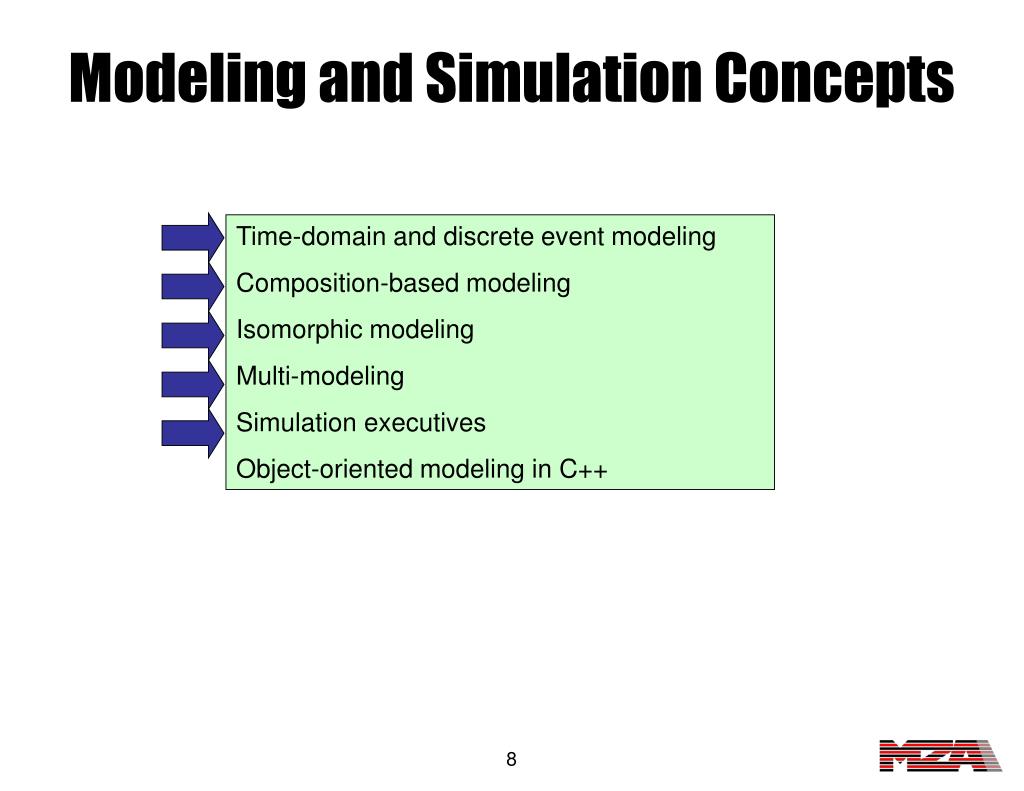 Modeling and Simulation Concepts

Time-domain and discrete event modeling

Composition-based modeling

Isomorphic modeling

Multi-modeling

Simulation executives

Object-oriented modeling in C++

8

MZA